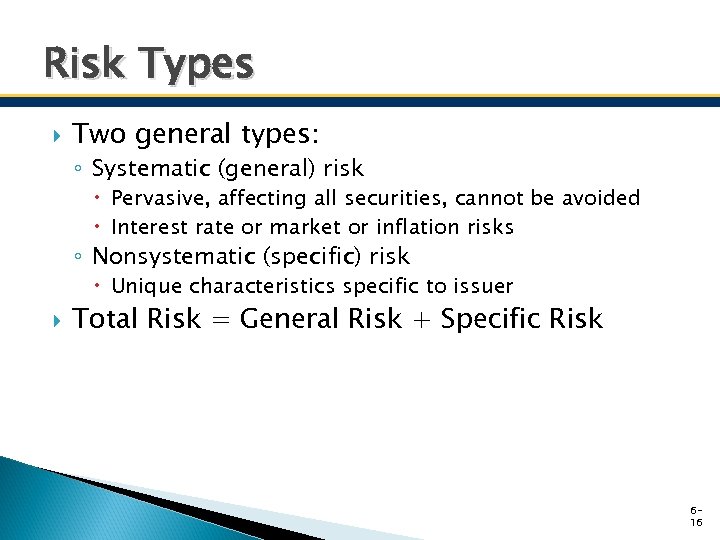 Risk Types

Two general types:
Systematic (general) risk
Pervasive, affecting all securities, cannot be avoided
Interest rate or market or inflation risks
Nonsystematic (specific) risk
Unique characteristics specific to issuer

Total Risk = General Risk + Specific Risk

6-16